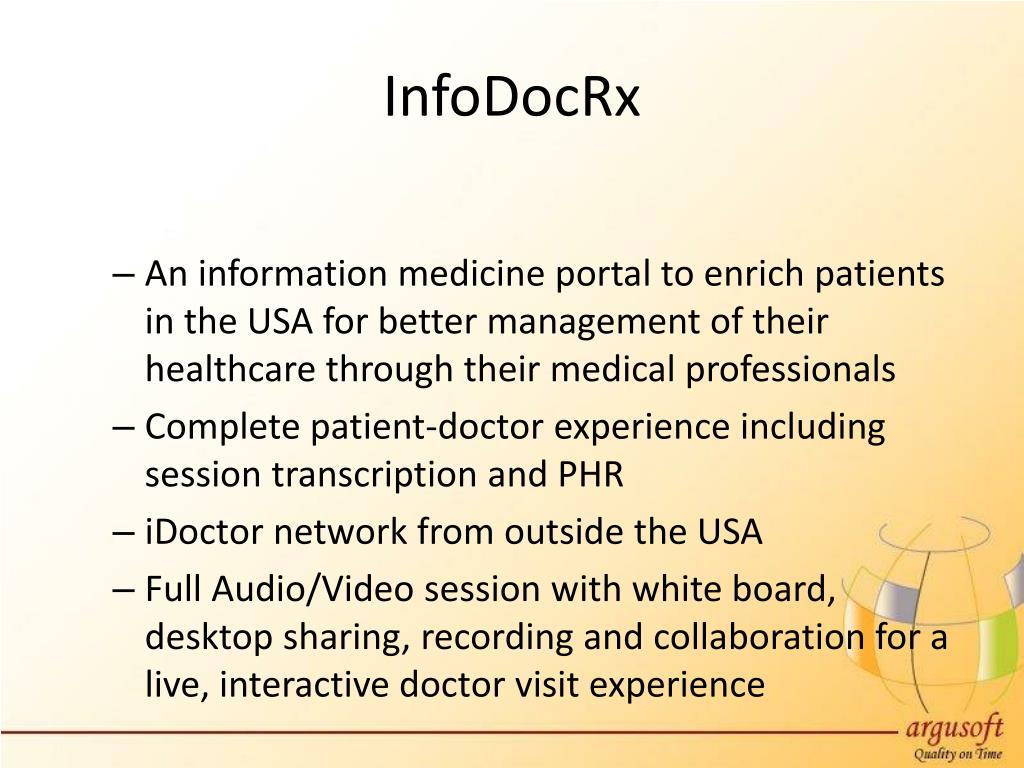 InfoDocRx

– An information medicine portal to enrich patients in the USA for better management of their healthcare through their medical professionals

– Complete patient-doctor experience including session transcription and PHR

– iDoctor network from outside the USA

– Full Audio/Video session with white board, desktop sharing, recording and collaboration for a live, interactive doctor visit experience

argusoft
Quality on Time